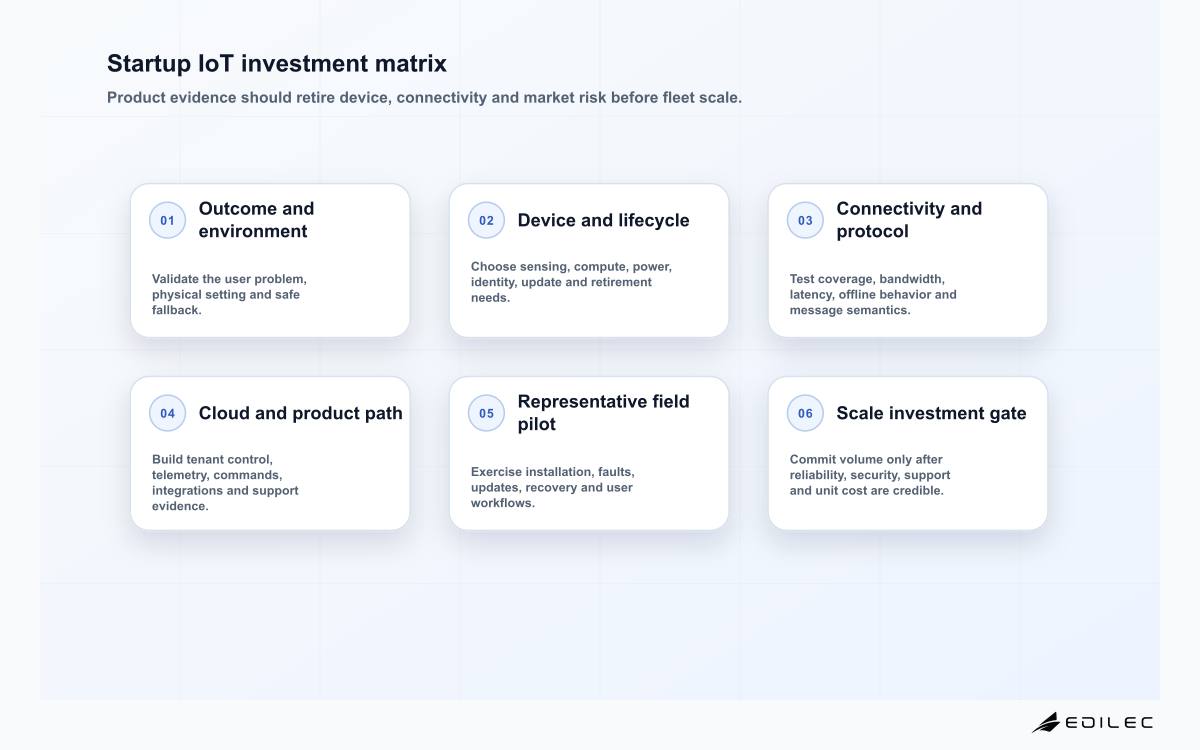 Startup IoT investment matrix

Product evidence should retire device, connectivity and market risk before fleet scale.

01 Outcome and environment

Validate the user problem, physical setting and safe fallback.

02 Device and lifecycle

Choose sensing, compute, power, identity, update and retirement needs.

03 Connectivity and protocol

Test coverage, bandwidth, latency, offline behavior and message semantics.

04 Cloud and product path

Build tenant control, telemetry, commands, integrations and support evidence.

05 Representative field pilot

Exercise installation, faults, updates, recovery and user workflows.

06 Scale investment gate

Commit volume only after reliability, security, support and unit cost are credible.

EDILEC